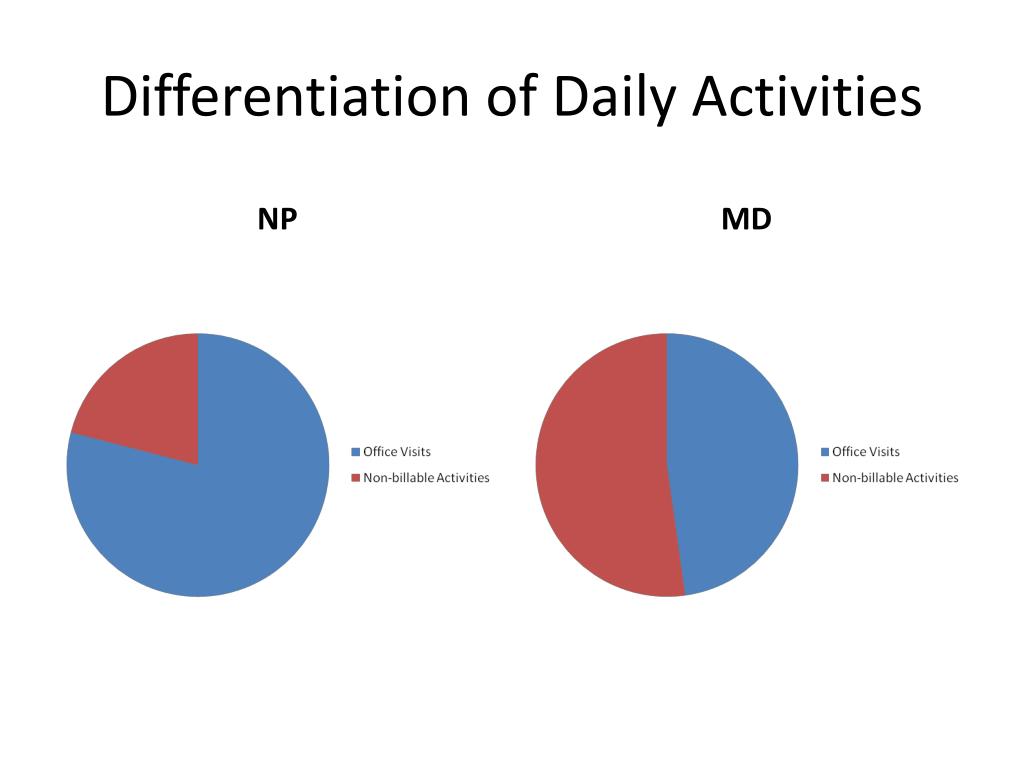 Differentiation of Daily Activities

NP

Office Visits
Non-billable Activities

MD

Office Visits
Non-billable Activities